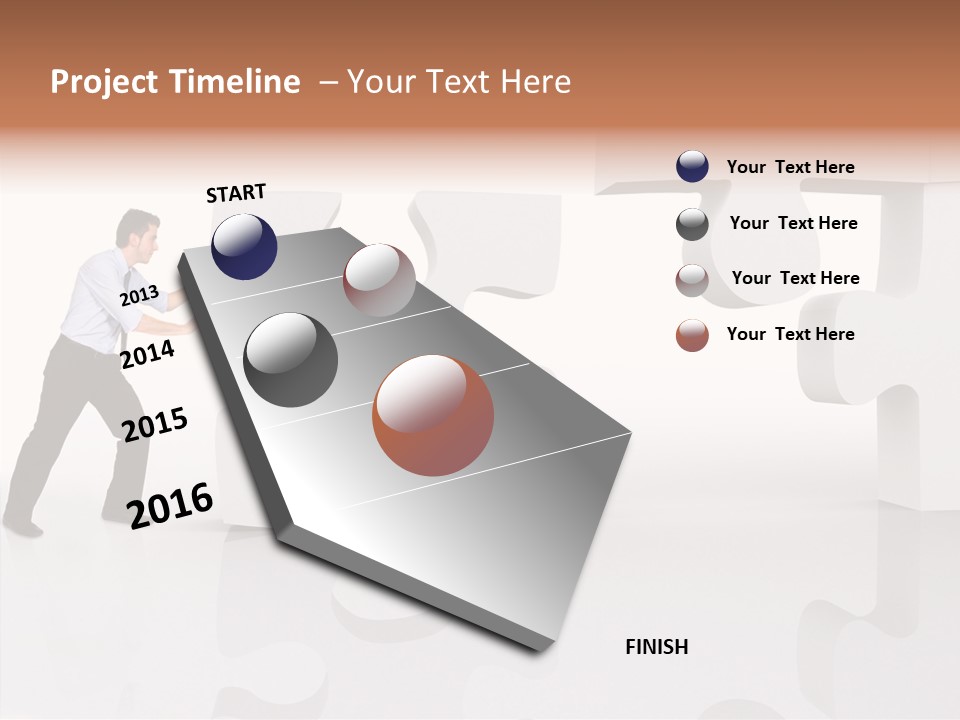 Project Timeline – Your Text Here

START

2013

2014

2015

2016

FINISH

Your Text Here

Your Text Here

Your Text Here

Your Text Here